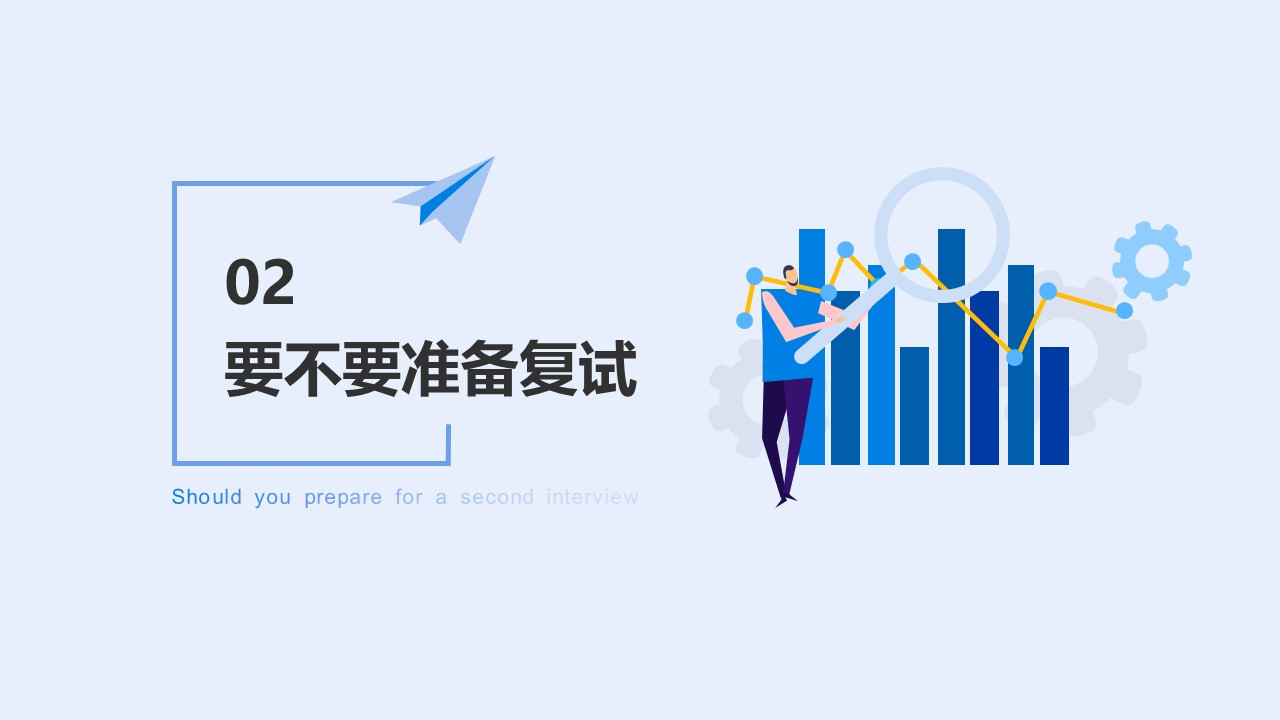 02
要不要准备复试

Should you prepare for a second interview